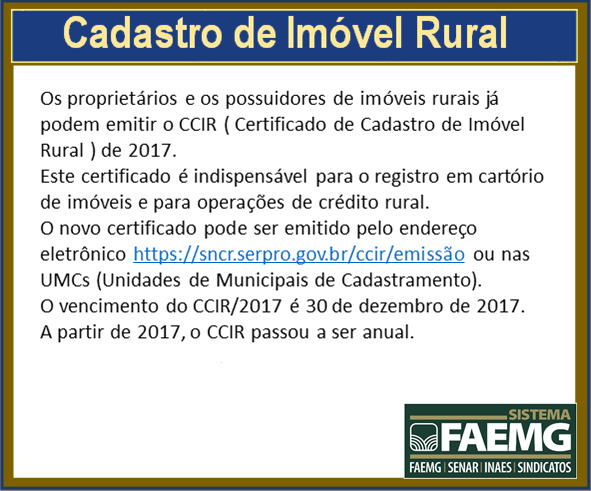 Cadastro de Imóvel Rural

Os proprietários e os possuidores de imóveis rurais já podem emitir o CCIR ( Certificado de Cadastro de Imóvel Rural ) de 2017.
Este certificado é indispensável para o registro em cartório de imóveis e para operações de crédito rural.
O novo certificado pode ser emitido pelo endereço eletrônico https://sncr.serpro.gov.br/ccir/emissão ou nas UMCs (Unidades de Municipais de Cadastramento).
O vencimento do CCIR/2017 é 30 de dezembro de 2017.
A partir de 2017, o CCIR passou a ser anual.

SISTEMA
FAEMG
FAEMG | SENAR | INAES | SINDICATOS